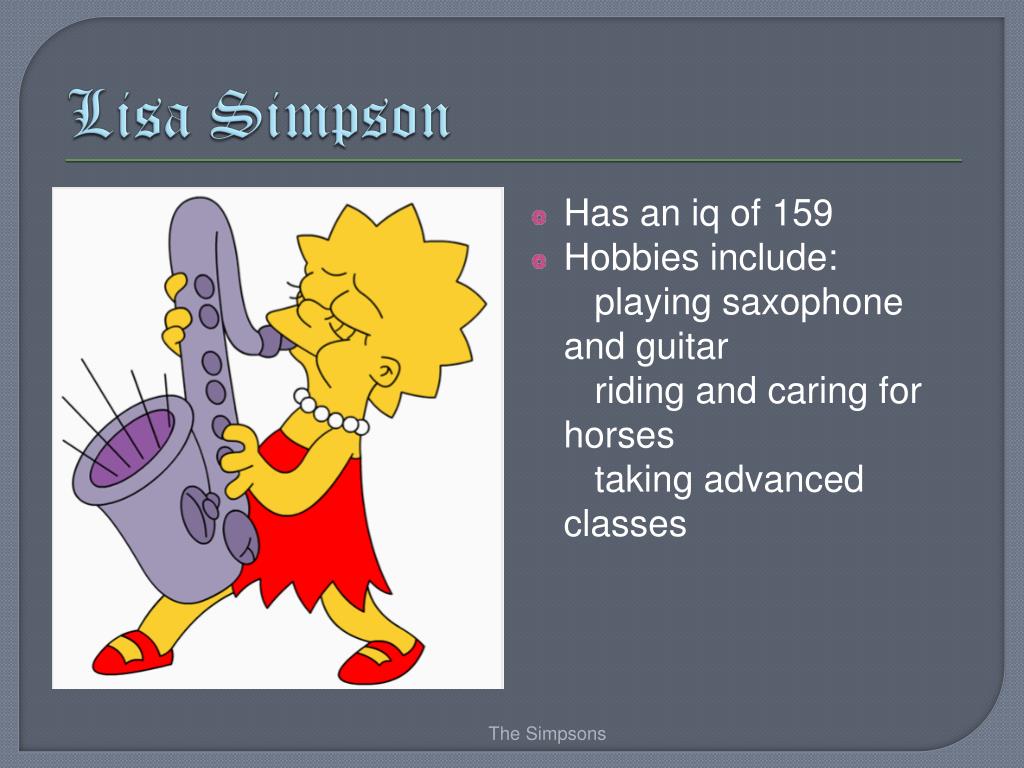 Lisa Simpson

Has an iq of 159
Hobbies include:
playing saxophone and guitar
riding and caring for horses
taking advanced classes

The Simpsons